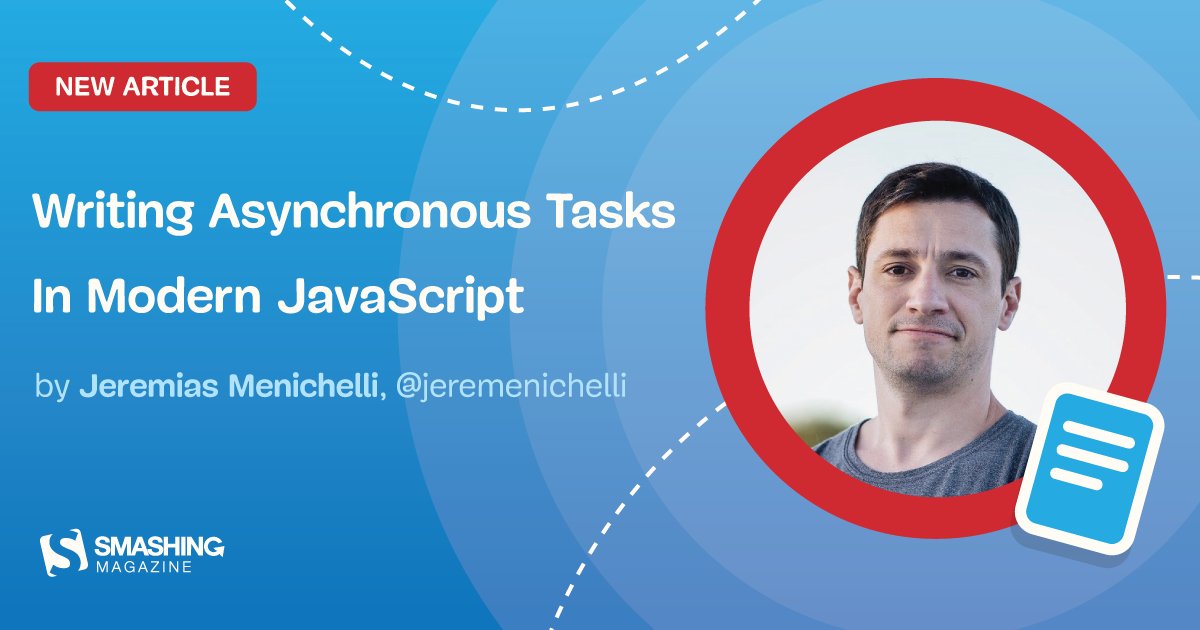 NEW ARTICLE

Writing Asynchronous Tasks In Modern JavaScript

by Jeremias Menichelli, @jeremenichelli

SMASHING MAGAZINE